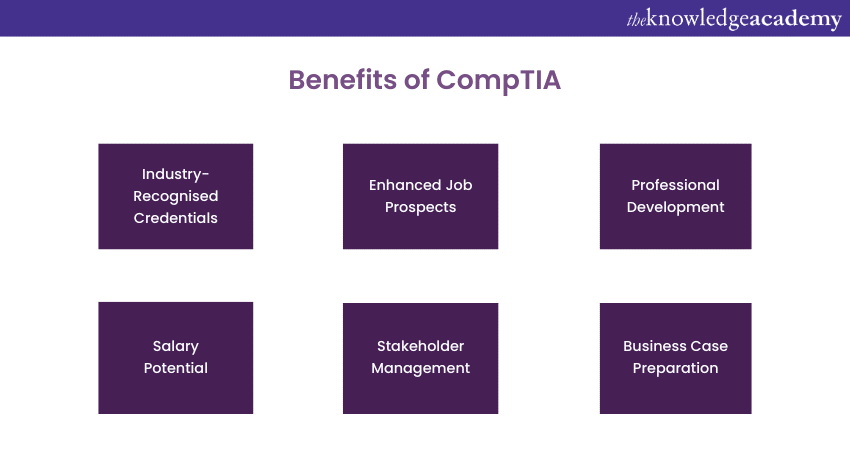 theknowledgeacademy

Benefits of CompTIA

Industry-Recognised Credentials

Enhanced Job Prospects

Professional Development

Salary Potential

Stakeholder Management

Business Case Preparation